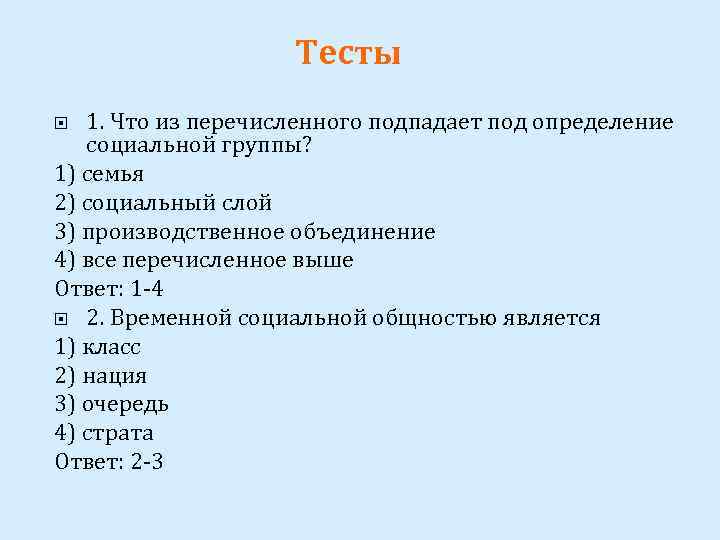 Тесты

1. Что из перечисленного подпадает под определение социальной группы?

1) семья

2) социальный слой

3) производственное объединение

4) все перечисленное выше

Ответ: 1-4

2. Временной социальной общностью является

1) класс

2) нация

3) очередь

4) страта

Ответ: 2-3